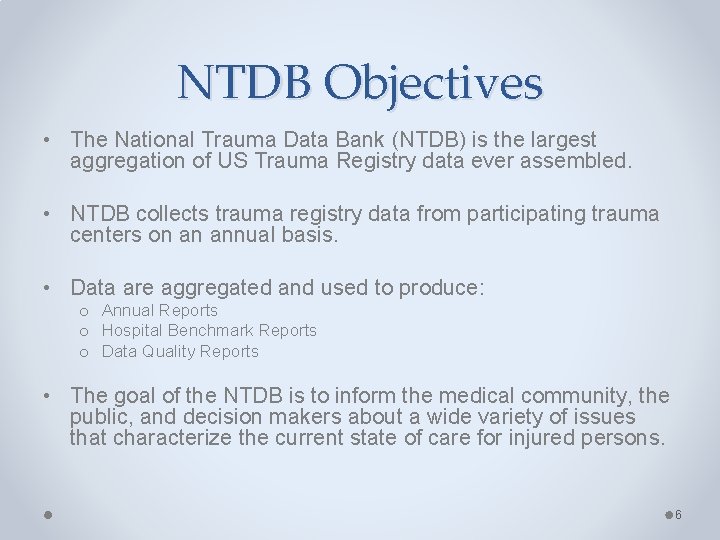 NTDB Objectives

• The National Trauma Data Bank (NTDB) is the largest aggregation of US Trauma Registry data ever assembled.

• NTDB collects trauma registry data from participating trauma centers on an annual basis.

• Data are aggregated and used to produce:
o Annual Reports
o Hospital Benchmark Reports
o Data Quality Reports

• The goal of the NTDB is to inform the medical community, the public, and decision makers about a wide variety of issues that characterize the current state of care for injured persons.

6